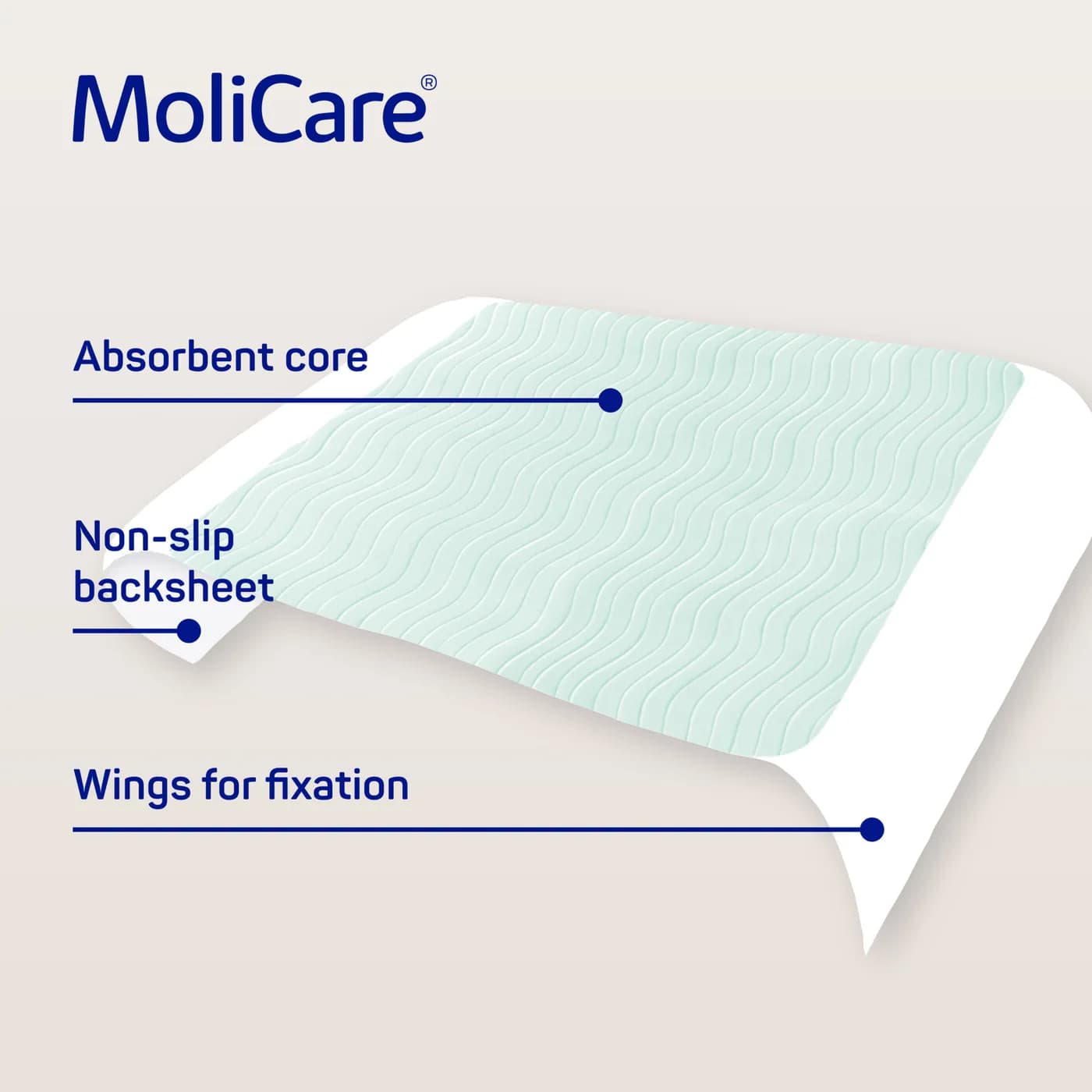 MoliCare®

Absorbent core

Non-slip backsheet

Wings for fixation